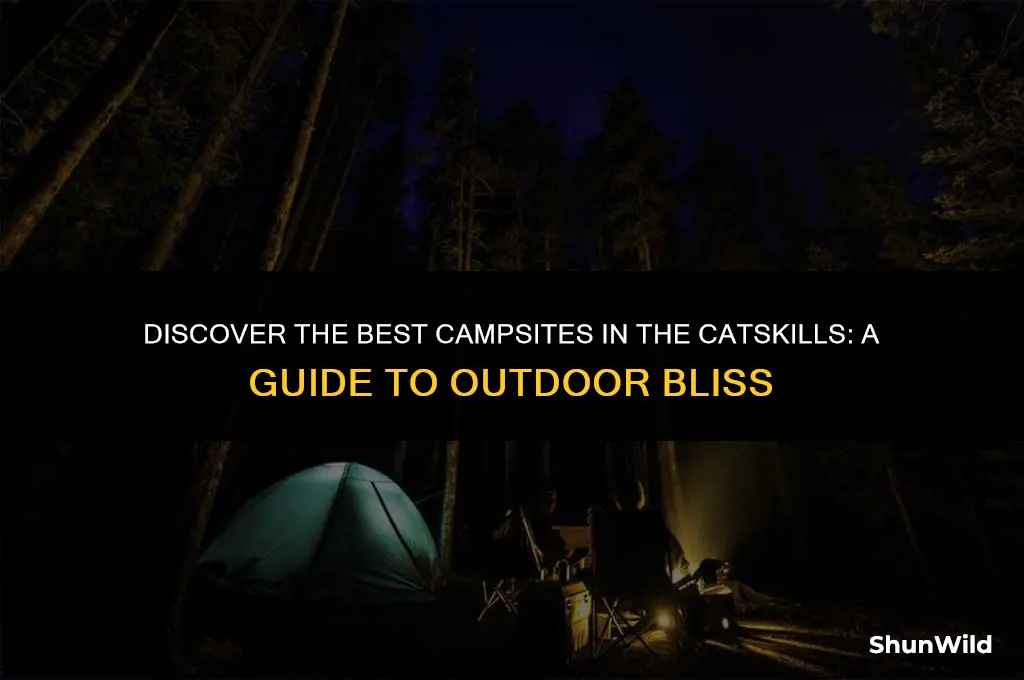 DISCOVER THE BEST CAMPSITES IN THE CATSKILLS: A GUIDE TO OUTDOOR BLISS

ShunWild